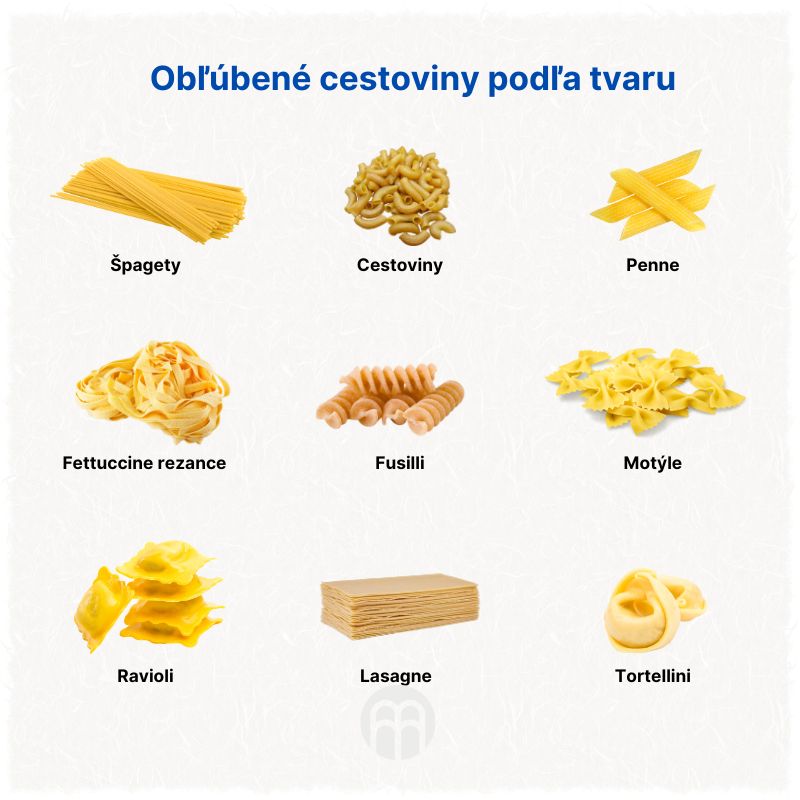 Obľúbené cestoviny podľa tvaru

Špagety

Cestoviny

Penne

Fettuccine rezance

Fusilli

Motýle

Ravioli

Lasagne

Tortellini